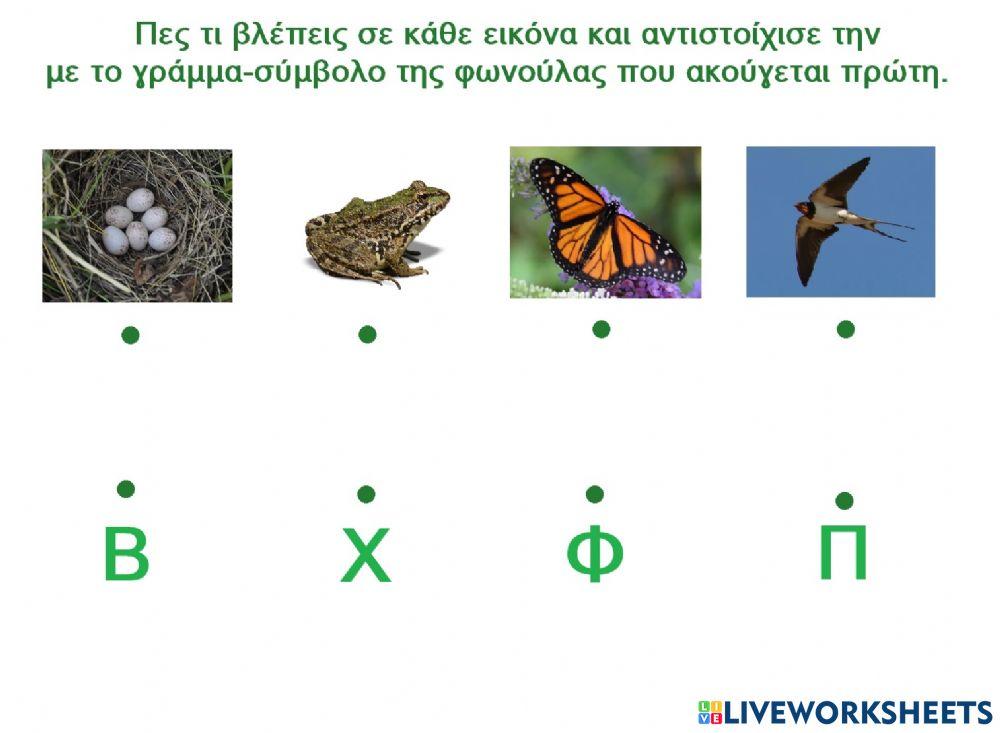 Πες τι βλέπεις σε κάθε εικόνα και αντιστοίχισε την με το γράμμα-σύμβολο της φωνούλας που ακούγεται πρώτη.

Β Χ Φ Π

LIVEWORKSHEETS